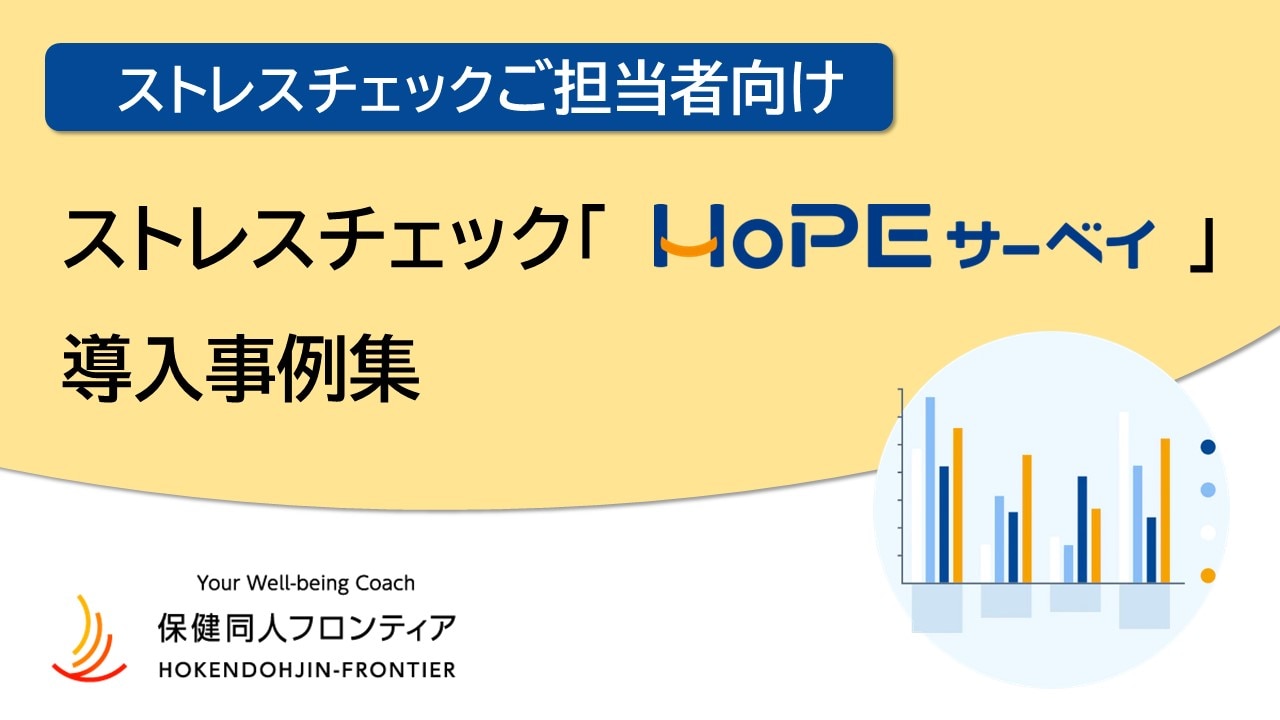 ストレスチェックご担当者向け

ストレスチェック「 HoPEサーベイ 」

導入事例集

Your Well-being Coach
保健同人フロンティア
HOKENDOHJIN-FRONTIER